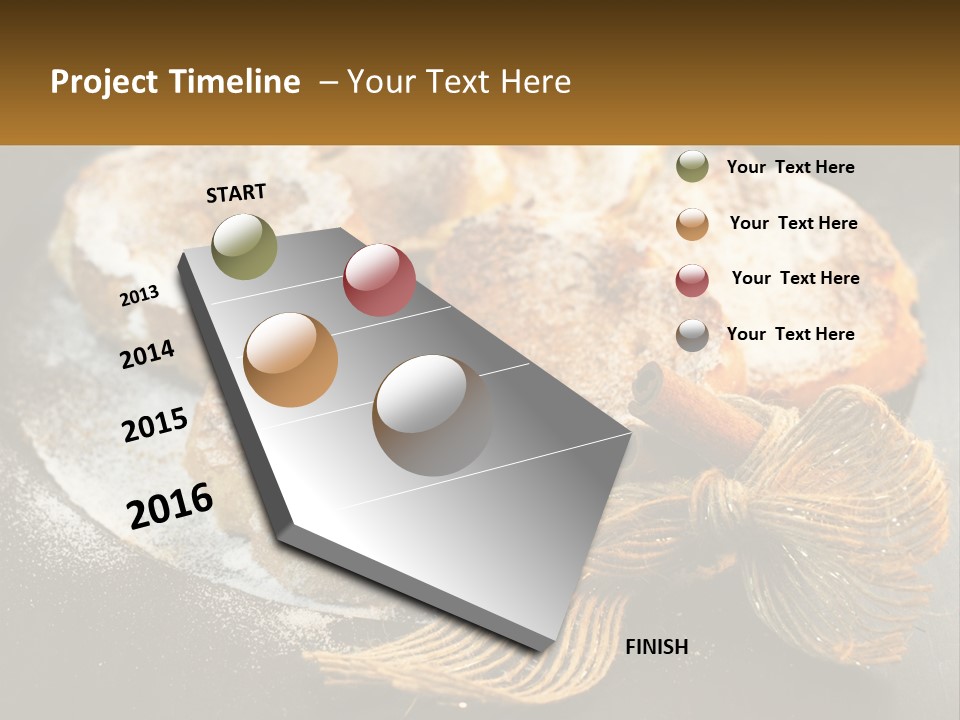 Project Timeline – Your Text Here

START

2013

2014

2015

2016

FINISH

Your Text Here

Your Text Here

Your Text Here

Your Text Here